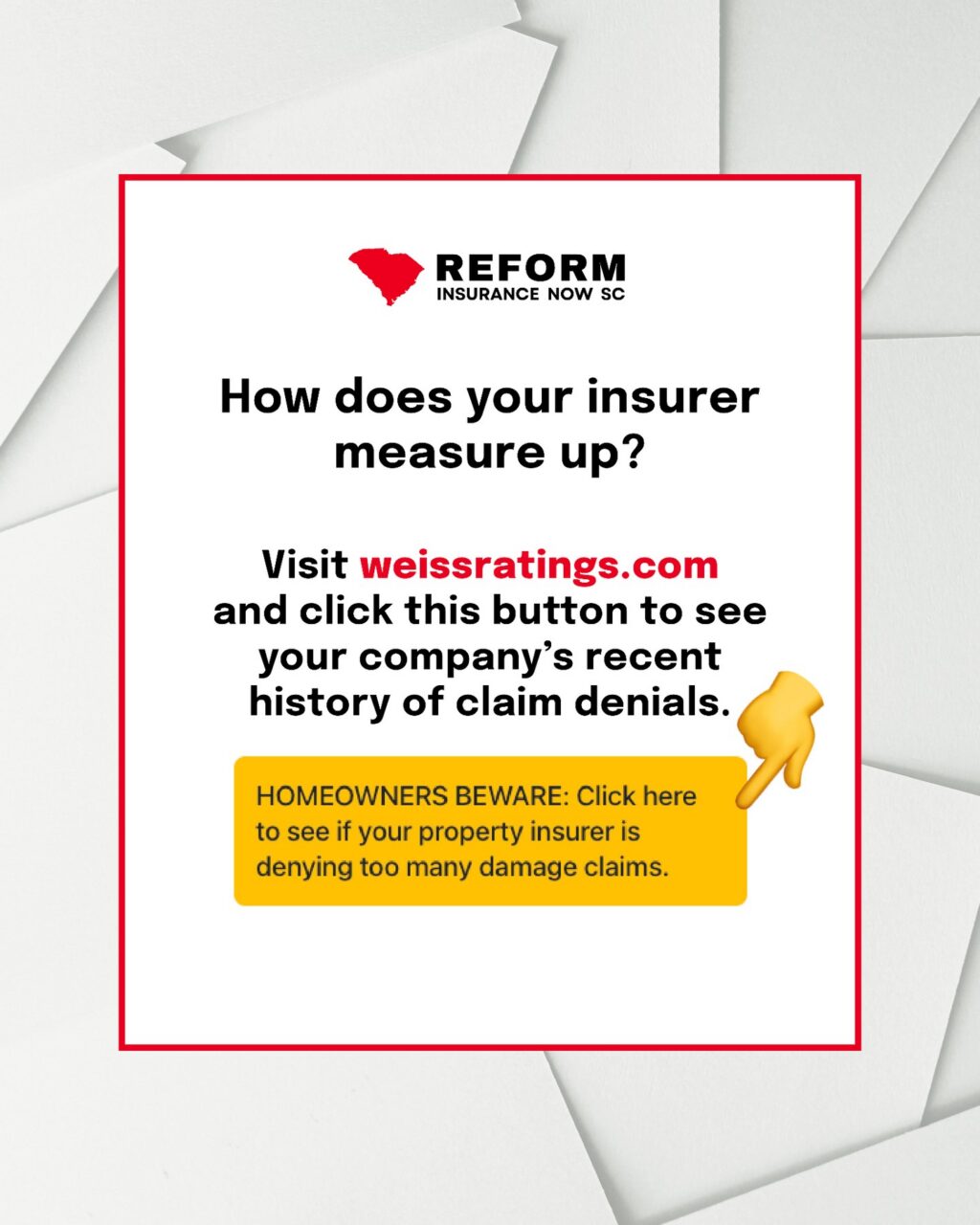 REFORM
INSURANCE NOW SC

How does your insurer measure up?

Visit weissratings.com and click this button to see your company's recent history of claim denials.

HOMEOWNERS BEWARE: Click here to see if your property insurer is denying too many damage claims.